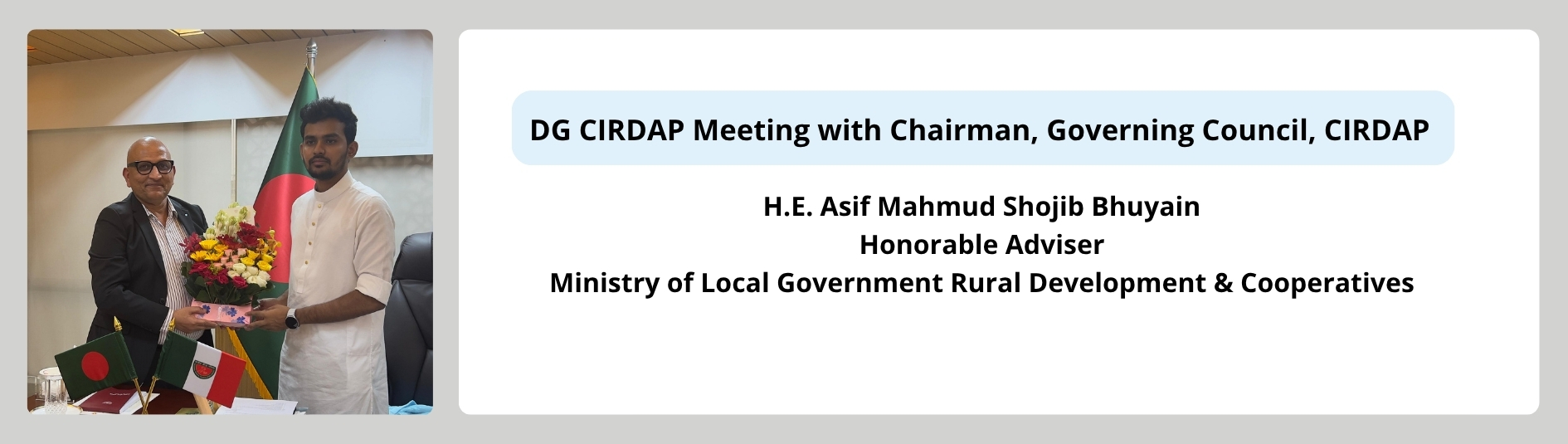 DG CIRDAP Meeting with Chairman, Governing Council, CIRDAP

H.E. Asif Mahmud Shojib Bhuyain
Honorable Adviser
Ministry of Local Government Rural Development & Cooperatives